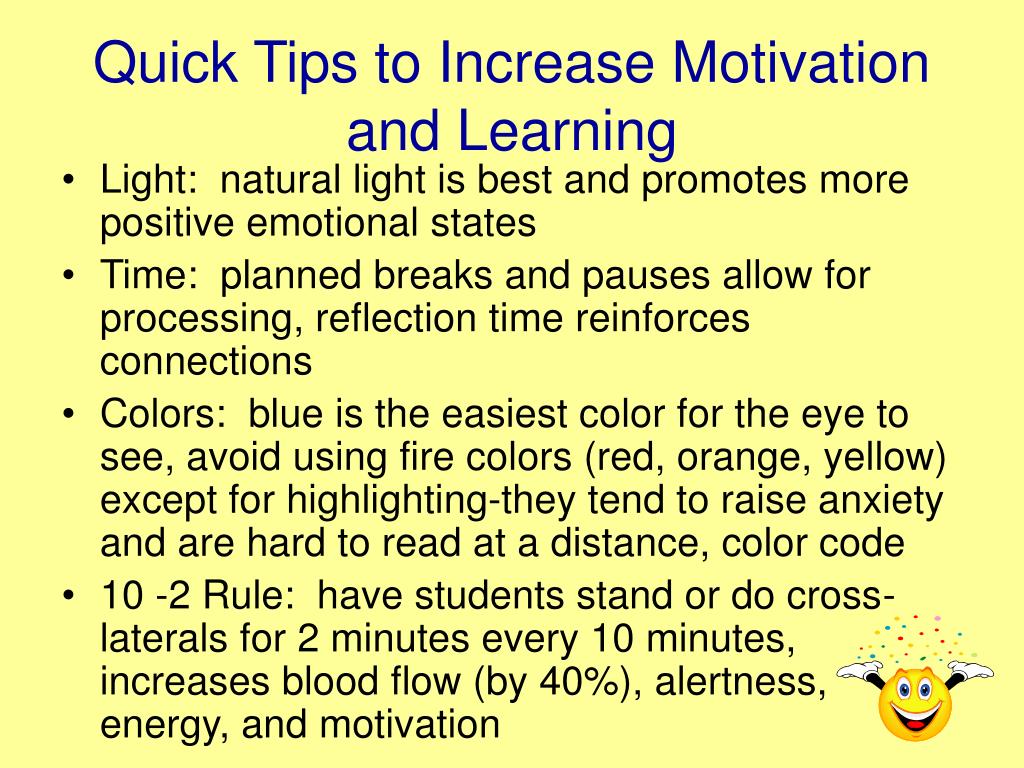 Quick Tips to Increase Motivation and Learning

• Light: natural light is best and promotes more positive emotional states
• Time: planned breaks and pauses allow for processing, reflection time reinforces connections
• Colors: blue is the easiest color for the eye to see, avoid using fire colors (red, orange, yellow) except for highlighting-they tend to raise anxiety and are hard to read at a distance, color code
• 10 -2 Rule: have students stand or do cross-laterals for 2 minutes every 10 minutes, increases blood flow (by 40%), alertness, energy, and motivation